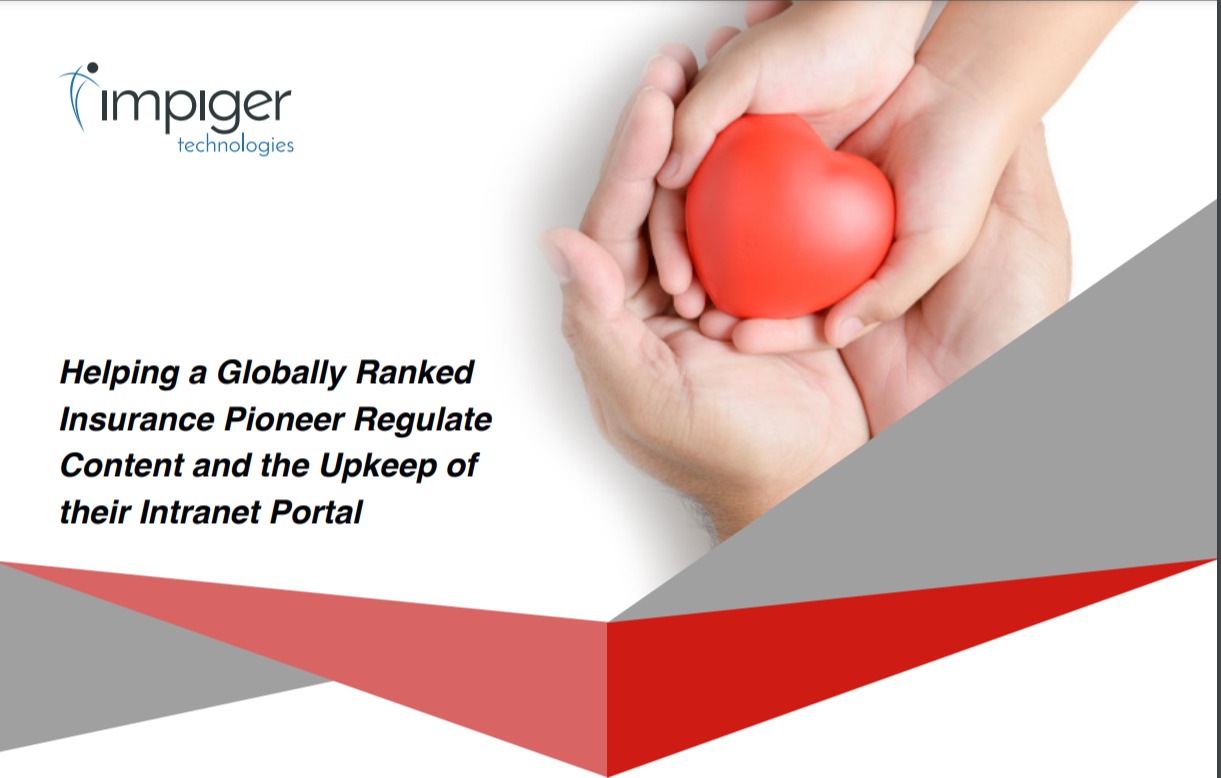 impiger
technologies

Helping a Globally Ranked Insurance Pioneer Regulate Content and the Upkeep of their Intranet Portal